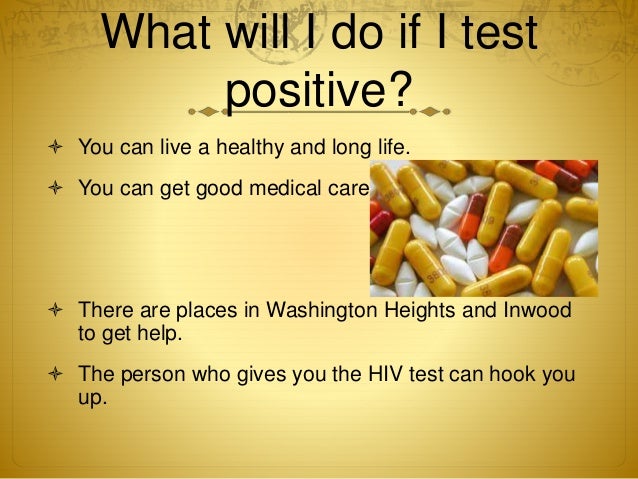 What will I do if I test positive?

You can live a healthy and long life.

You can get good medical care

There are places in Washington Heights and Inwood to get help.

The person who gives you the HIV test can hook you up.